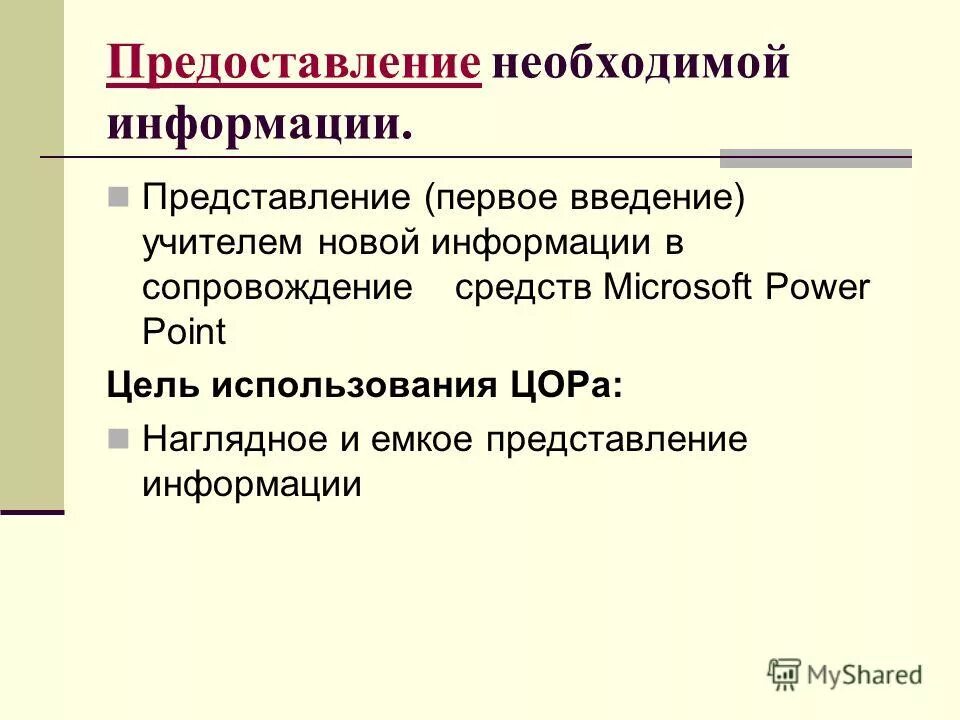 Предоставление необходимой информации.

Представление (первое введение) учителем новой информации в сопровождение средств Microsoft Power Point

Цель использования ЦОРа:

Наглядное и емкое представление информации

MyShared